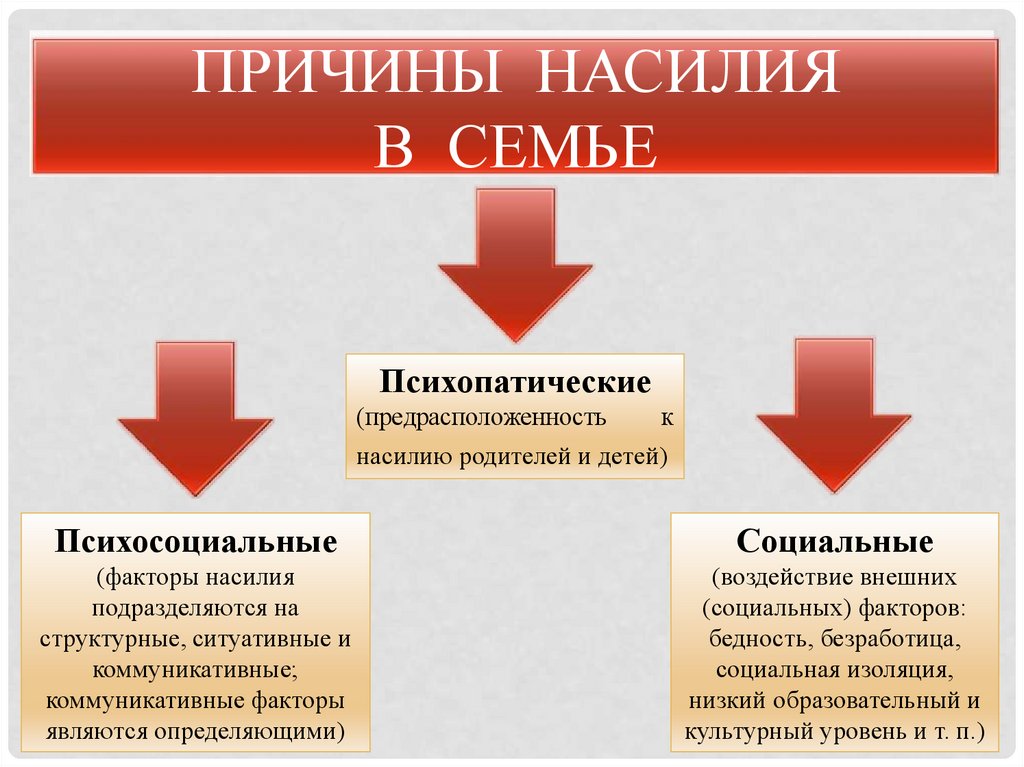 ПРИЧИНЫ НАСИЛИЯ В СЕМЬЕ

Психопатические
(предрасположенность к насилию родителей и детей)

Психосоциальные
(факторы насилия подразделяются на структурные, ситуативные и коммуникативные; коммуникативные факторы являются определяющими)

Социальные
(воздействие внешних (социальных) факторов: бедность, безработица, социальная изоляция, низкий образовательный и культурный уровень и т. п.)